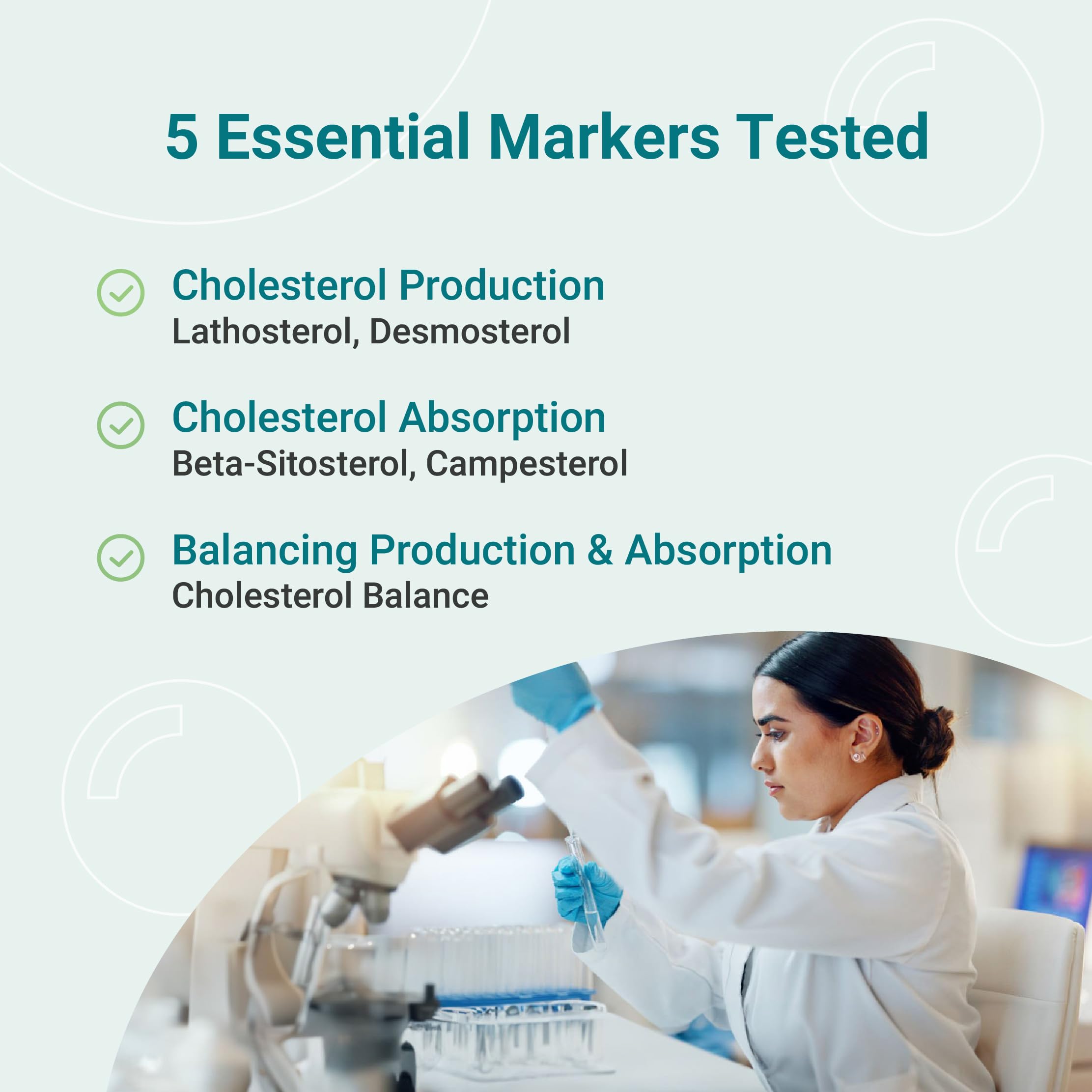 5 Essential Markers Tested

Cholesterol Production
Lathosterol, Desmosterol

Cholesterol Absorption
Beta-Sitosterol, Campesterol

Balancing Production & Absorption
Cholesterol Balance